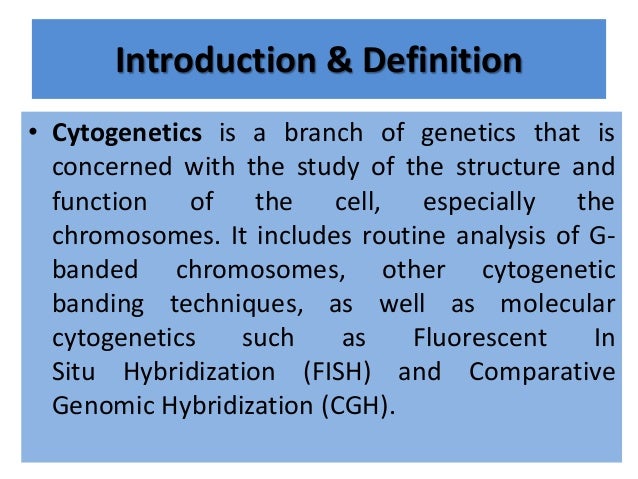 Introduction & Definition

• Cytogenetics is a branch of genetics that is concerned with the study of the structure and function of the cell, especially the chromosomes. It includes routine analysis of G-banded chromosomes, other cytogenetic banding techniques, as well as molecular cytogenetics such as Fluorescent In Situ Hybridization (FISH) and Comparative Genomic Hybridization (CGH).